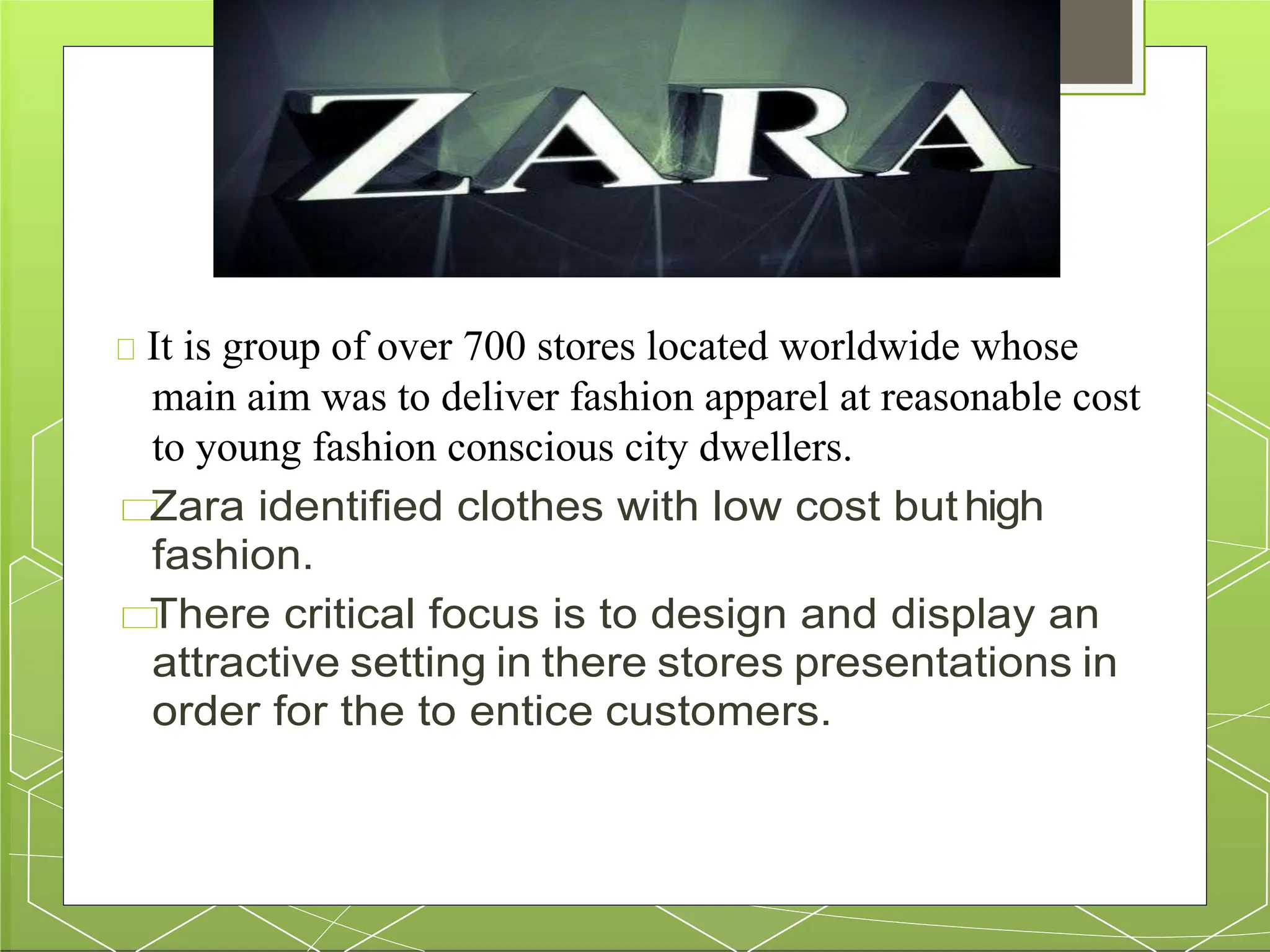 ZARA

It is group of over 700 stores located worldwide whose main aim was to deliver fashion apparel at reasonable cost to young fashion conscious city dwellers.

Zara identified clothes with low cost but high fashion.

There critical focus is to design and display an attractive setting in there stores presentations in order for the to entice customers.